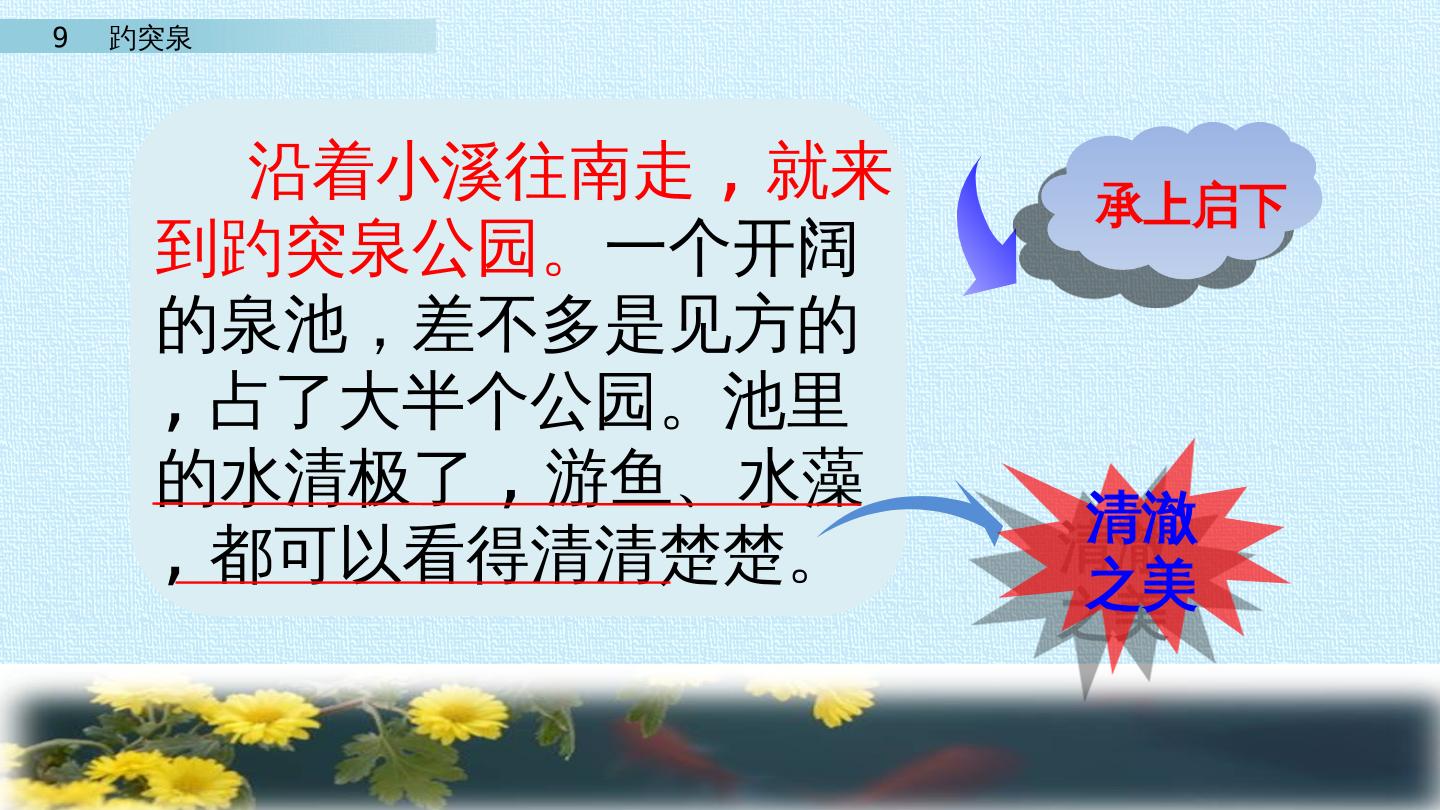 9 趵突泉

沿着小溪往南走，就来到趵突泉公园。一个开阔的泉池，差不多是见方的，占了大半个公园。池里的水清极了，游鱼、水藻，都可以看得清清楚楚。

承上启下

清澈之美